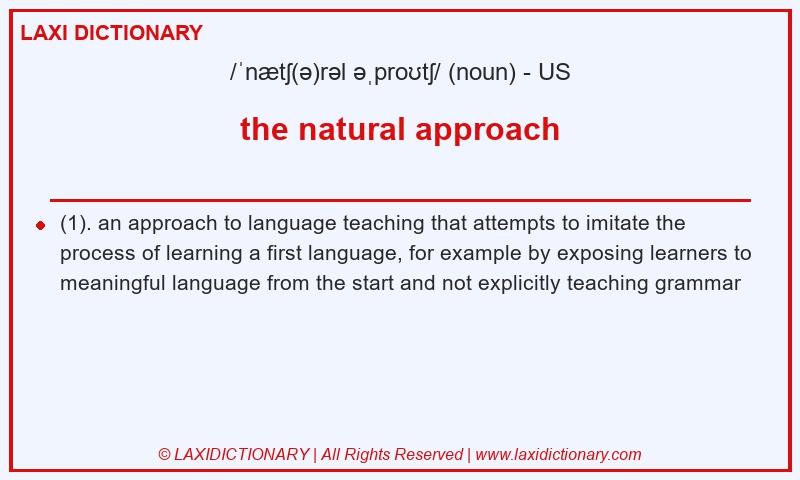 LAXI DICTIONARY

/ˈnætʃ(ə)rəl əˌproʊtʃ/ (noun) - US

the natural approach

(1). an approach to language teaching that attempts to imitate the process of learning a first language, for example by exposing learners to meaningful language from the start and not explicitly teaching grammar

© LAXIDICTIONARY | All Rights Reserved | www.laxidictionary.com